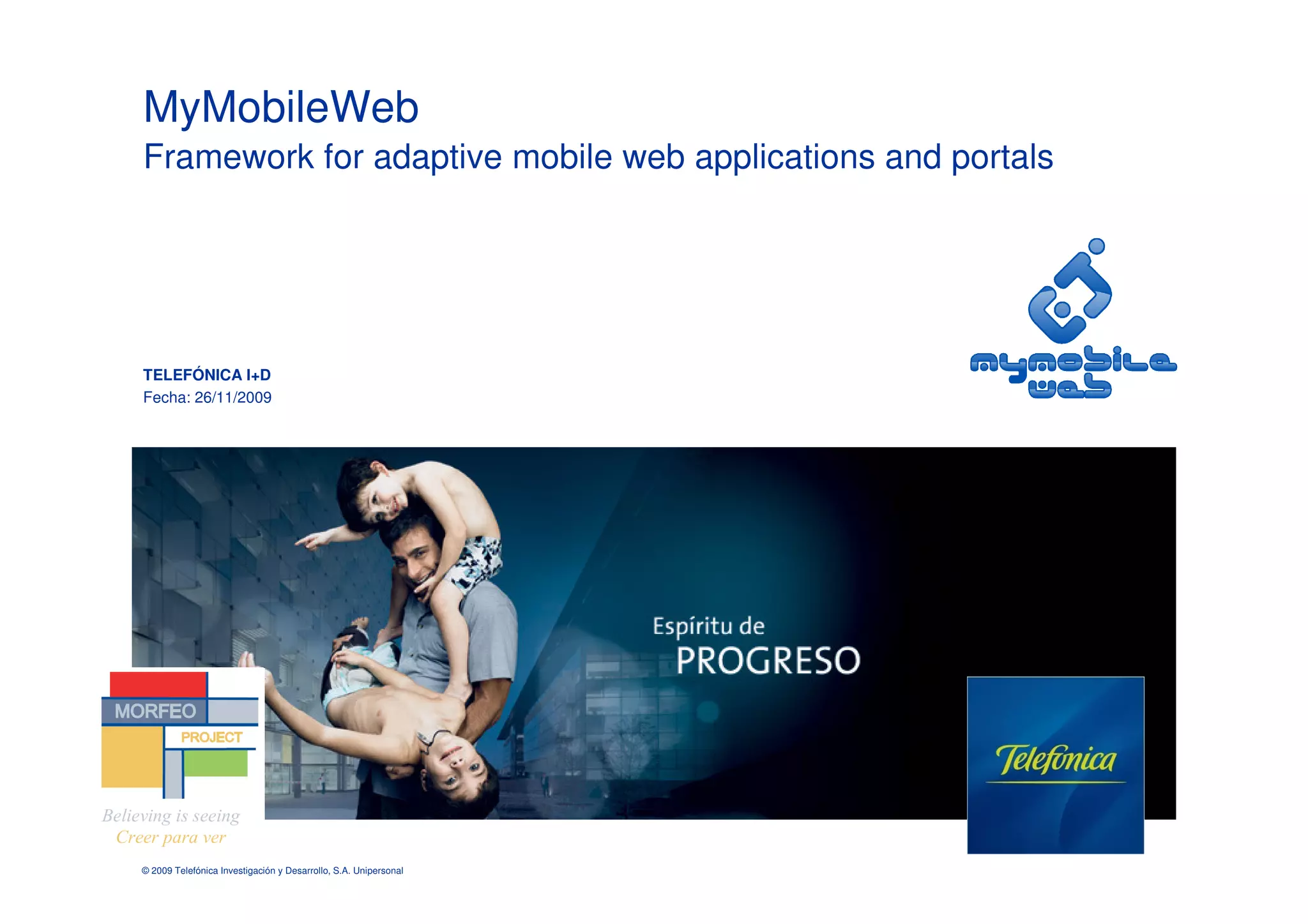 MyMobileWeb
Framework for adaptive mobile web applications and portals

mymobile web

TELEFÓNICA I+D
Fecha: 26/11/2009

Espíritu de
PROGRESO

MORFEO
PROJECT
Believing is seeing
Creer para ver

Telefónica

© 2009 Telefónica Investigación y Desarrollo, S.A. Unipersonal